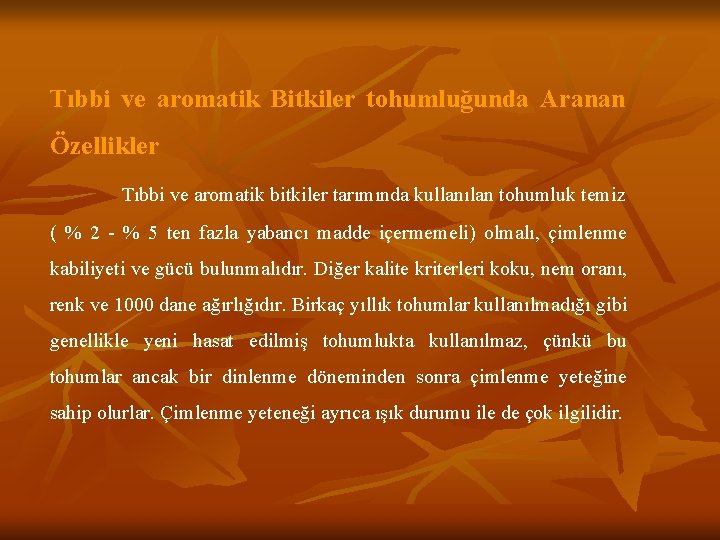 Tıbbi ve aromatik Bitkiler tohumluğunda Aranan Özellikler

Tıbbi ve aromatik bitkiler tarımında kullanılan tohumluk temiz ( % 2 - % 5 ten fazla yabancı madde içermemeli) olmalı, çimlenme kabiliyeti ve gücü bulunmalıdır. Diğer kalite kriterleri koku, nem oranı, renk ve 1000 dane ağırlığıdır. Birkaç yıllık tohumlar kullanılmadığı gibi genellikle yeni hasat edilmiş tohumlukta kullanılmaz, çünkü bu tohumlar ancak bir dinlenme döneminden sonra çimlenme yeteğine sahip olurlar. Çimlenme yeteneği ayrıca ışık durumu ile de çok ilgilidir.